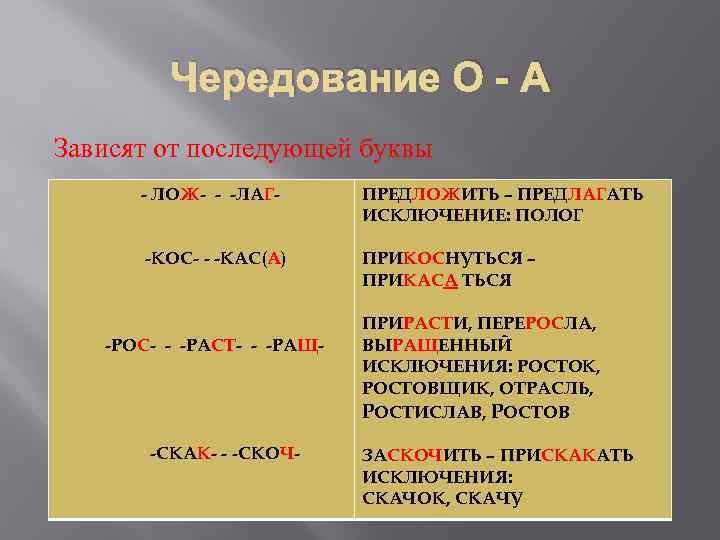 Чередование О - А

Зависят от последующей буквы

| | |
|---|---|
| - ЛОЖ- - -ЛАГ- | ПРЕДЛОЖИТЬ – ПРЕДЛАГАТЬ ИСКЛЮЧЕНИЕ: ПОЛОГ |
| -КОС- - -КАС(А) | ПРИКОСНУТЬСЯ – ПРИКАСА ТЬСЯ |
| -РОС- - -РАСТ- - -РАЩ- | ПРИРАСТИ, ПЕРЕРОСЛА, ВЫРАЩЕННЫЙ ИСКЛЮЧЕНИЯ: РОСТОК, РОСТОВЩИК, ОТРАСЛЬ, РОСТИСЛАВ, РОСТОВ |
| -СКАК- - -СКОЧ- | ЗАСКОЧИТЬ – ПРИСКАКАТЬ ИСКЛЮЧЕНИЯ: СКАЧОК, СКАЧУ |